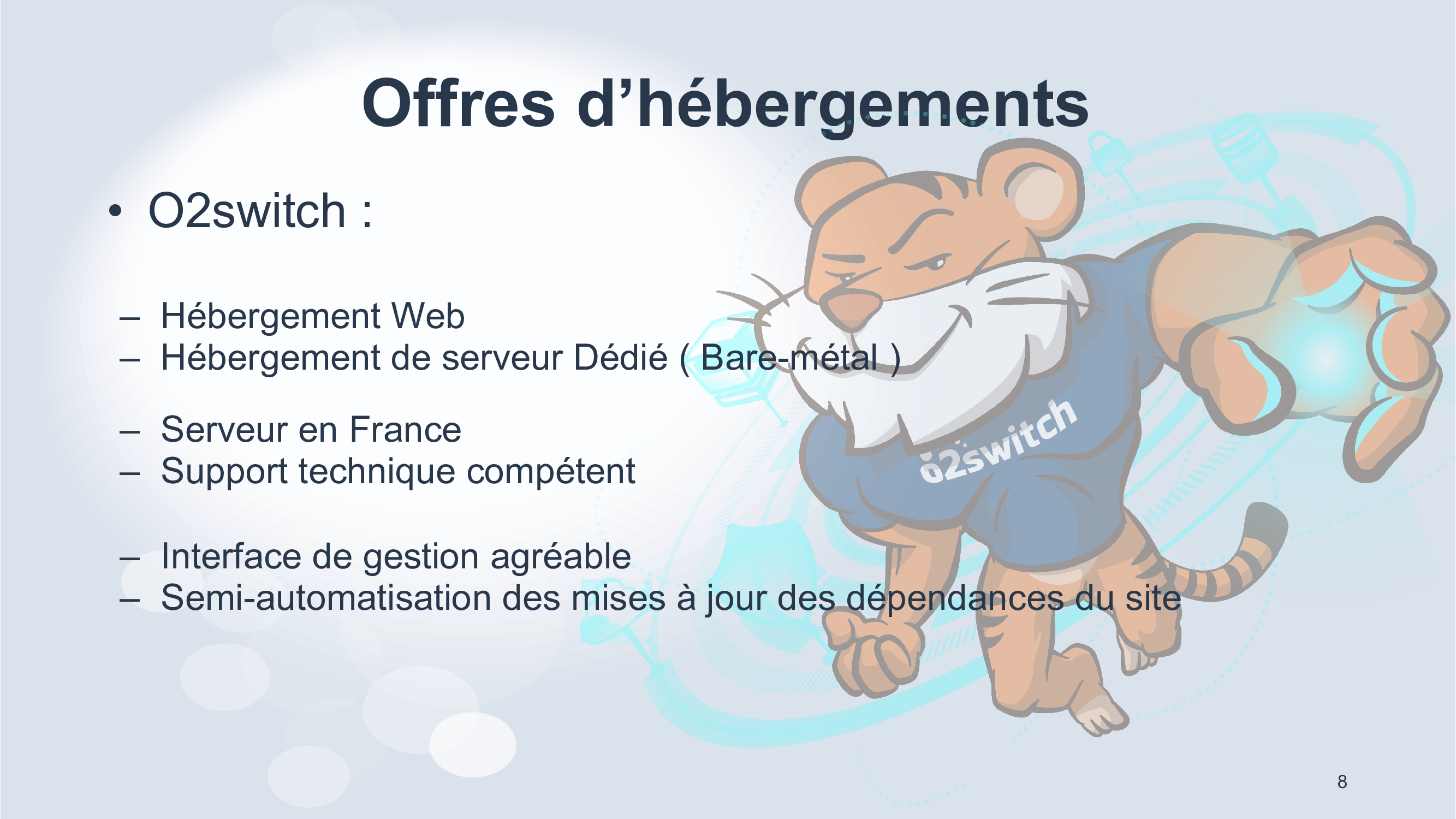 Offres d’hébergements

• O2switch :

– Hébergement Web
– Hébergement de serveur Dédié ( Bare-métal )

– Serveur en France
– Support technique compétent

– Interface de gestion agréable
– Semi-automatisation des mises à jour des dépendances du site

o2switch

8